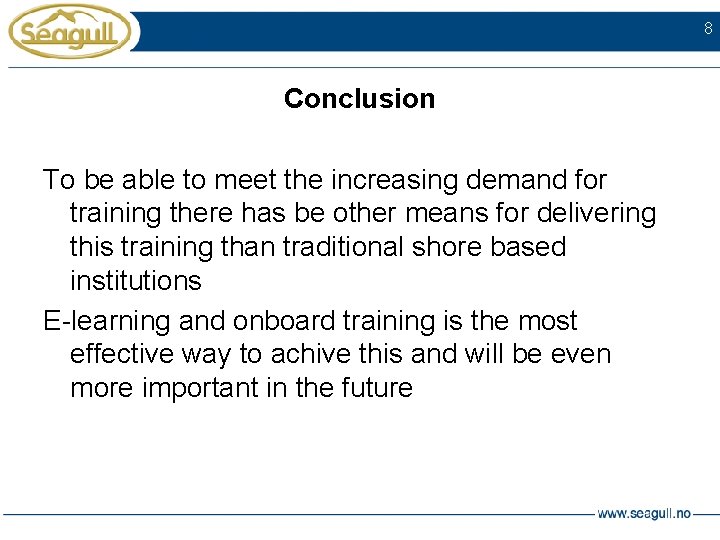 Seagull

8

Conclusion

To be able to meet the increasing demand for training there has be other means for delivering this training than traditional shore based institutions

E-learning and onboard training is the most effective way to achive this and will be even more important in the future

www.seagull.no